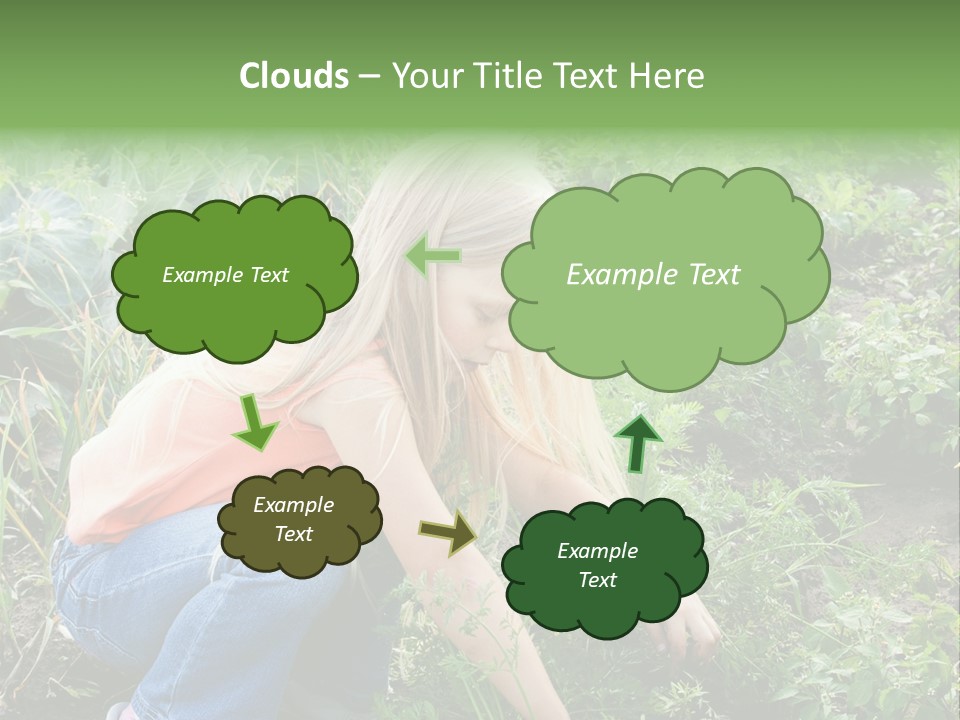 Clouds – Your Title Text Here

Example Text

Example Text

Example Text

Example Text